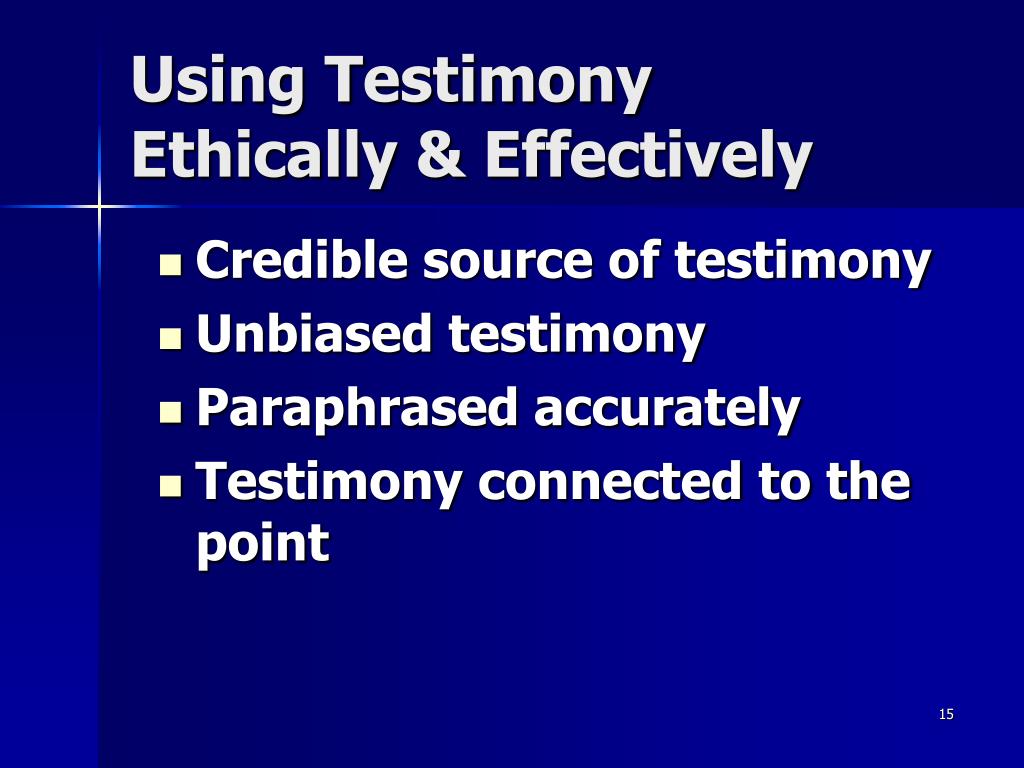 Using Testimony Ethically & Effectively

- Credible source of testimony
- Unbiased testimony
- Paraphrased accurately
- Testimony connected to the point

15